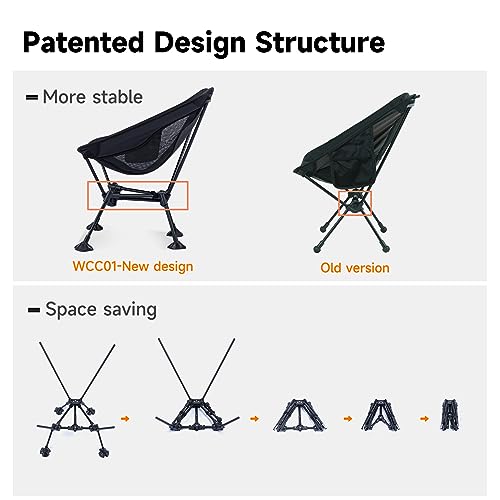 Patented Design Structure

More stable

WCC01-New design

Old version

Space saving